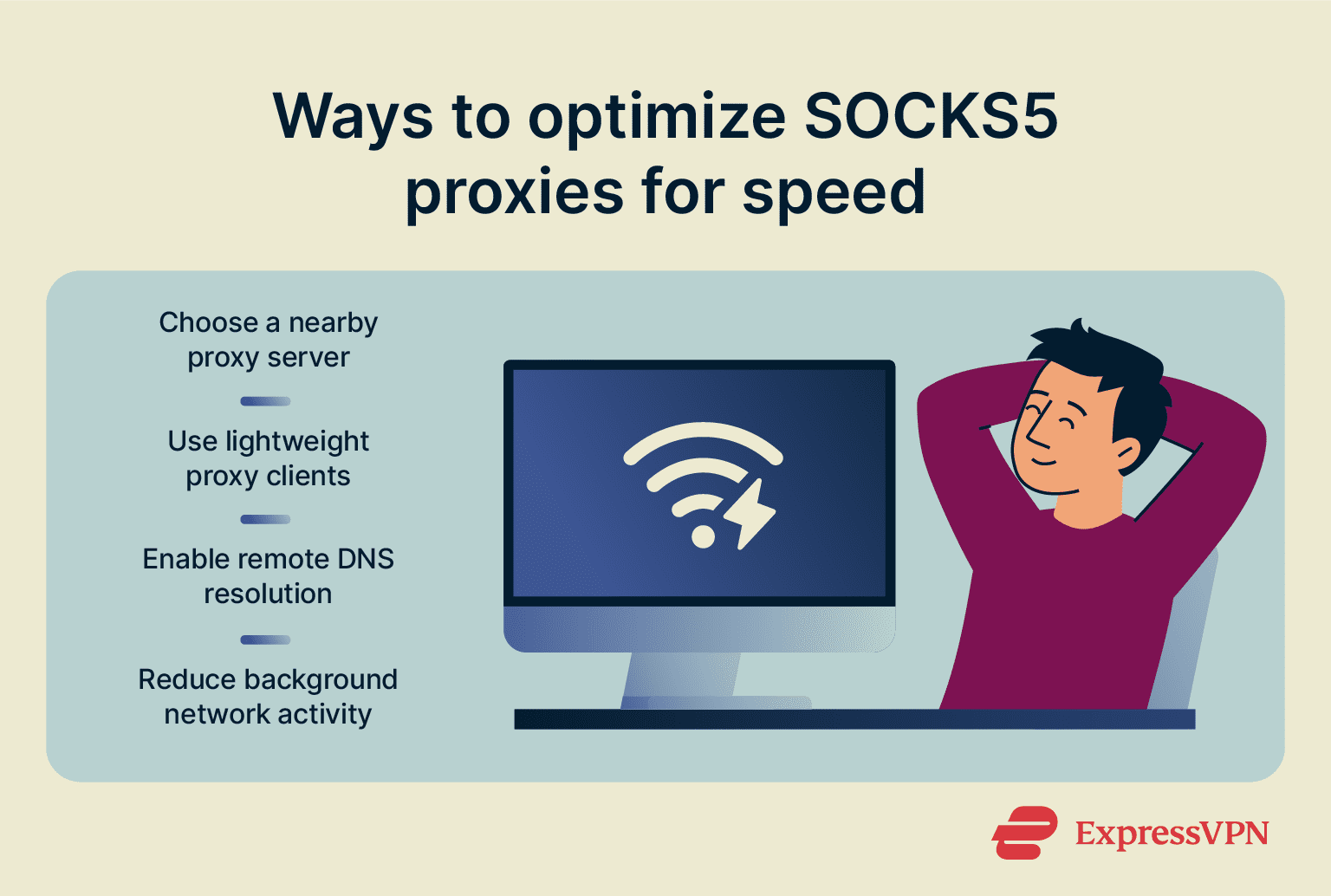 Ways to optimize SOCKS5 proxies for speed

Choose a nearby proxy server

Use lightweight proxy clients

Enable remote DNS resolution

Reduce background network activity

ExpressVPN